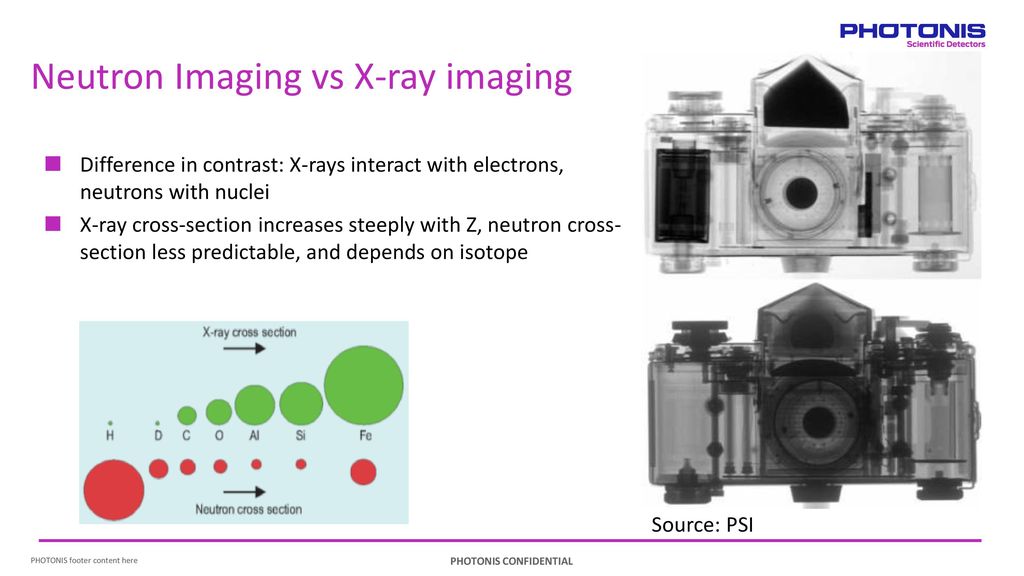 PHOTONIS
Scientific Detectors

Neutron Imaging vs X-ray imaging

Difference in contrast: X-rays interact with electrons, neutrons with nuclei

X-ray cross-section increases steeply with Z, neutron cross-section less predictable, and depends on isotope

X-ray cross section

H D C O Al Si Fe

Neutron cross section

Source: PSI

PHOTONIS footer content here

PHOTONIS CONFIDENTIAL